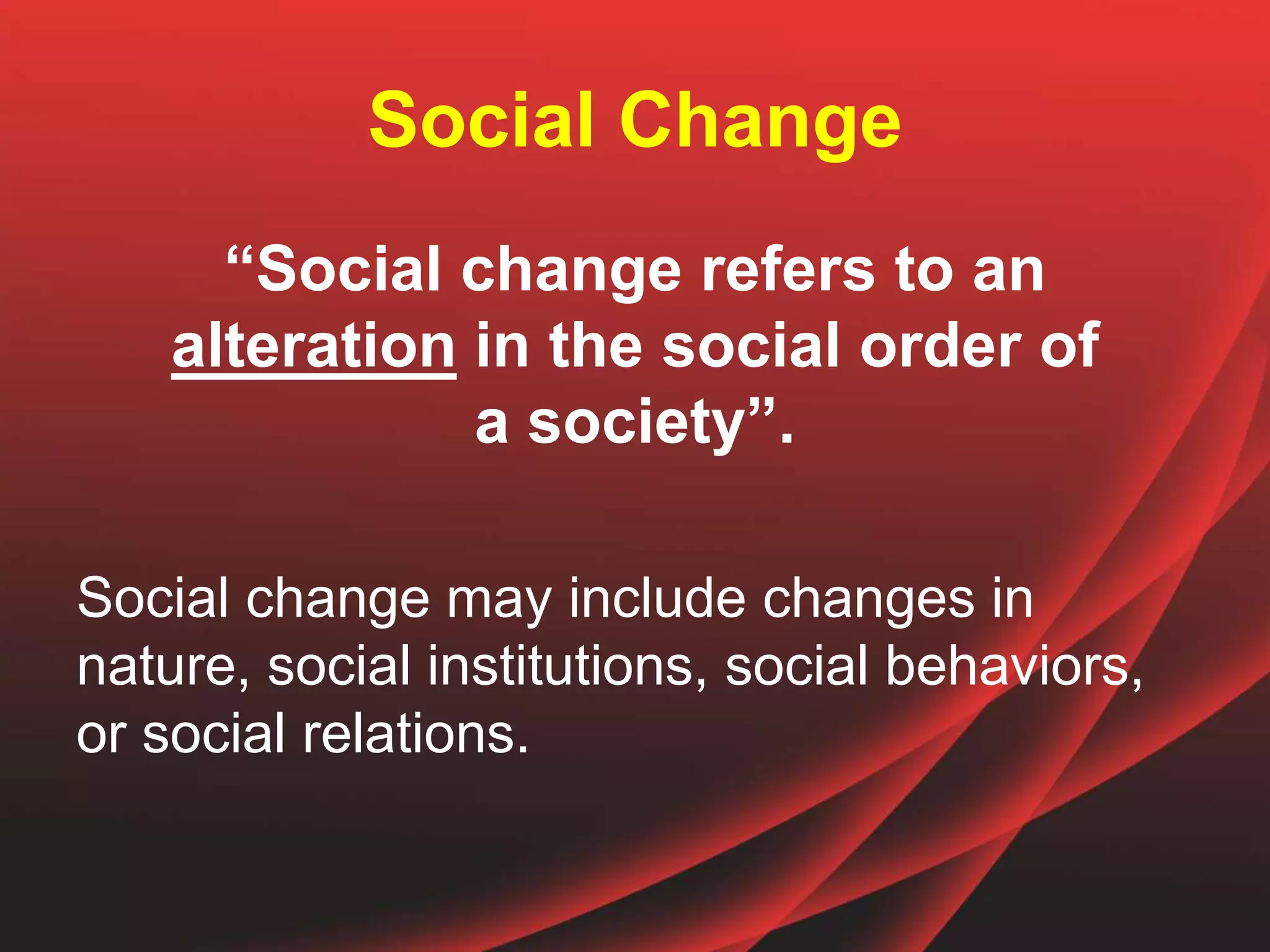 Social Change

“Social change refers to an alteration in the social order of a society”.

Social change may include changes in nature, social institutions, social behaviors, or social relations.